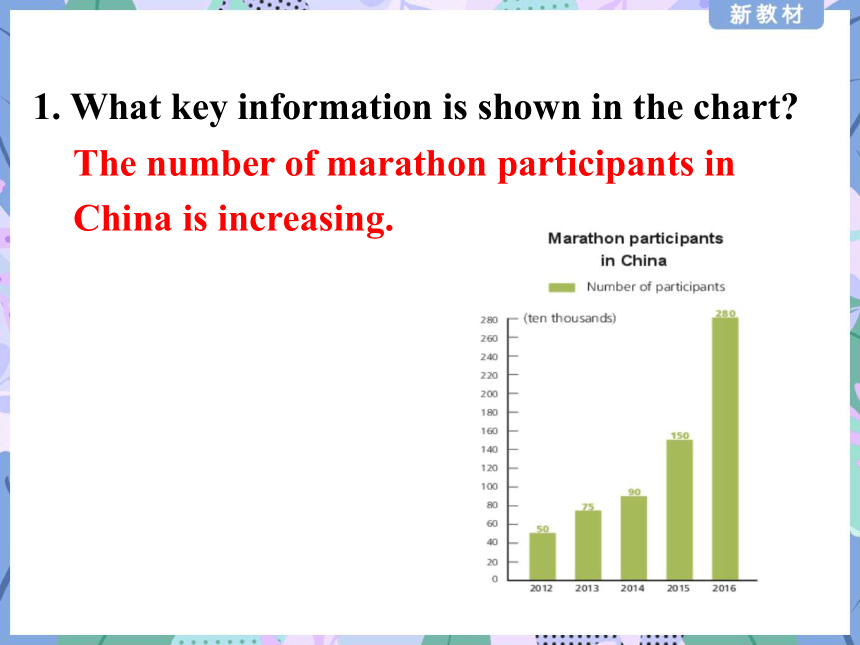 新教材

1. What key information is shown in the chart?

The number of marathon participants in China is increasing.

Marathon participants in China

Number of participants

(ten thousands)

280
260
240
220
200
180
160
140
120
100
80
60
40
20
0

50
75
90
150
280

2012
2013
2014
2015
2016